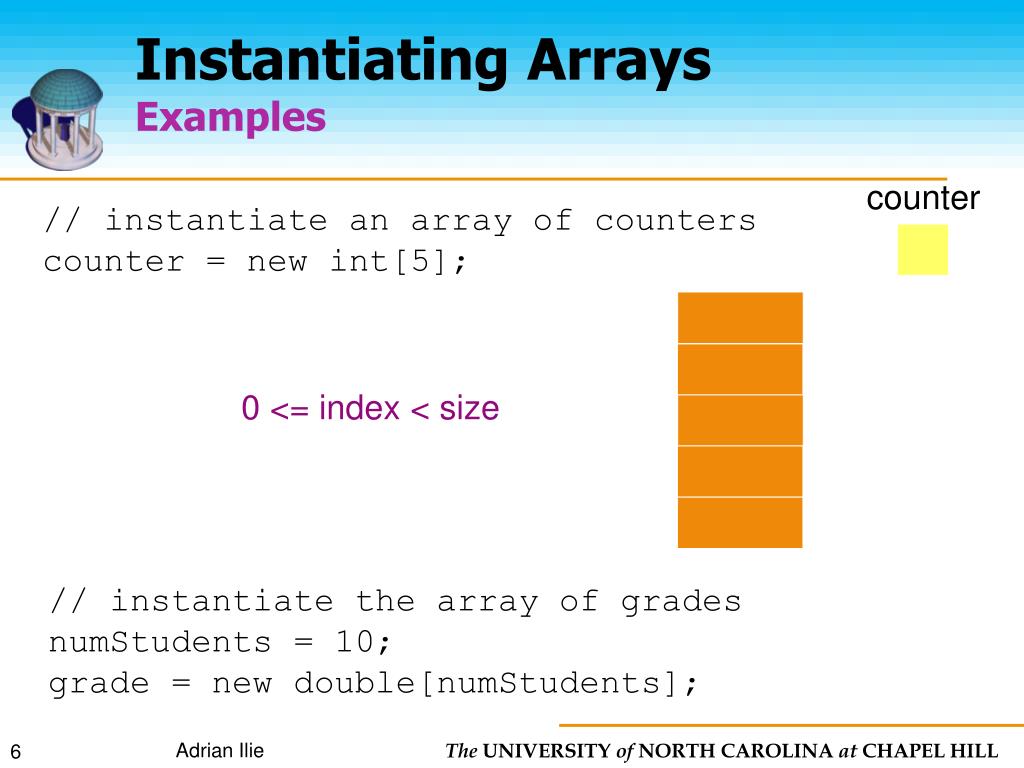 Instantiating Arrays
Examples

counter

// instantiate an array of counters
counter = new int[5];

0 <= index < size

// instantiate the array of grades
numStudents = 10;
grade = new double[numStudents];

6

Adrian Ilie

The UNIVERSITY of NORTH CAROLINA at CHAPEL HILL